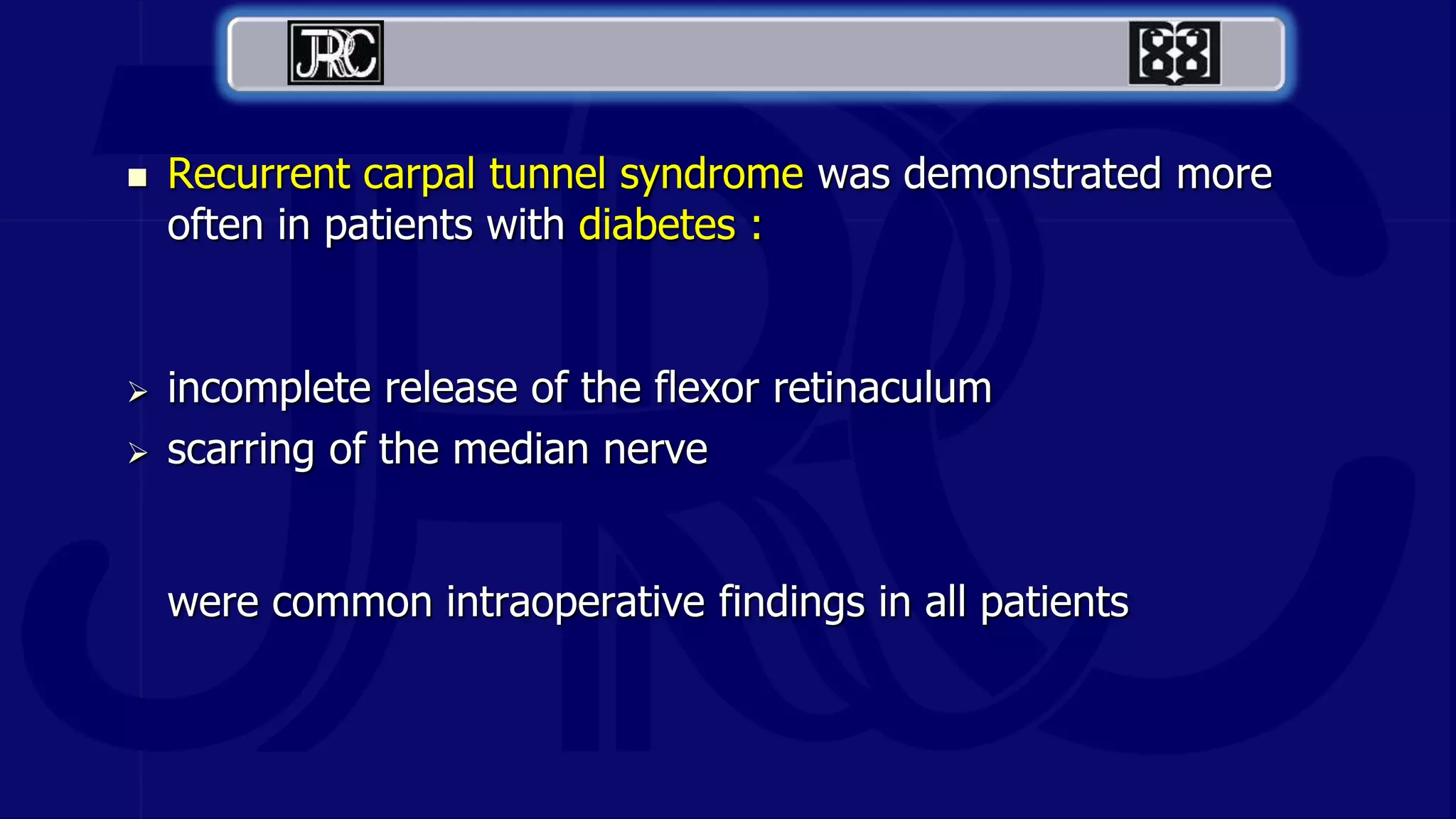 JRC

Recurrent carpal tunnel syndrome was demonstrated more often in patients with diabetes :

incomplete release of the flexor retinaculum
scarring of the median nerve

were common intraoperative findings in all patients